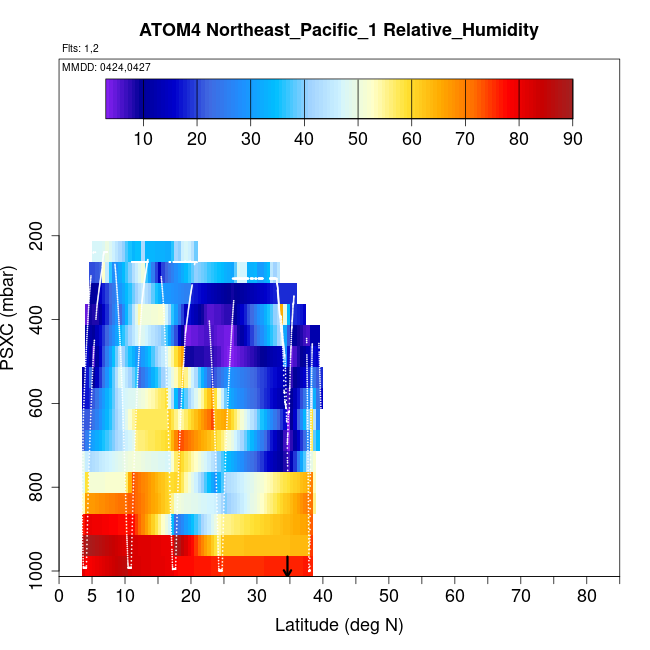 ATOM4 Northeast_Pacific_1 Relative_Humidity

Flts: 1,2

MMDD: 0424,0427

10 20 30 40 50 60 70 80 90

PSXC (mbar)

200
400
600
800
1000

0 5 10 20 30 40 50 60 70 80

Latitude (deg N)